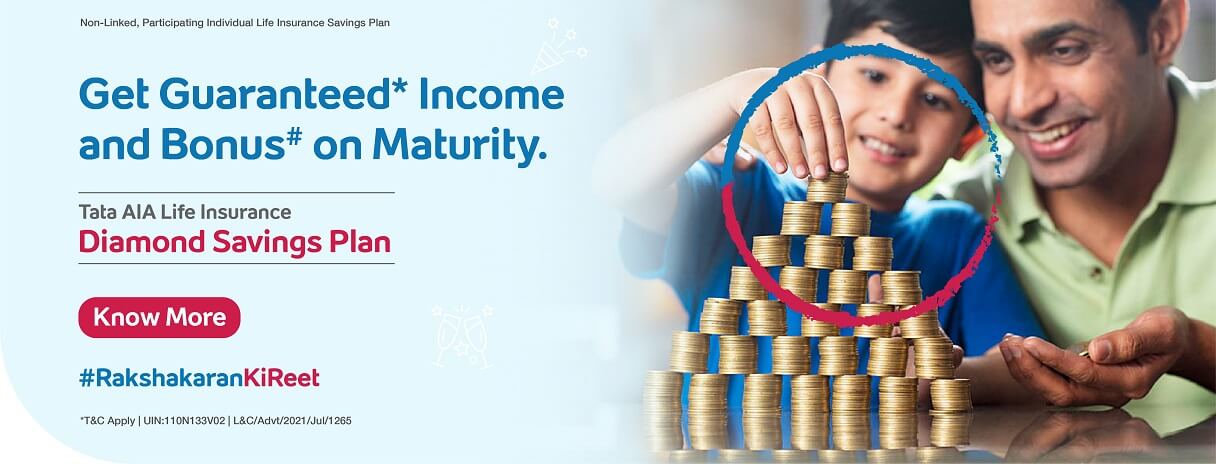 Non-Linked, Participating Individual Life Insurance Savings Plan

Get Guaranteed* Income and Bonus# on Maturity.

Tata AIA Life Insurance
Diamond Savings Plan

Know More

#RakshakaranKiReet

*T&C Apply | UIN:110N133V02 | L&C/Advt/2021/Jul/1265